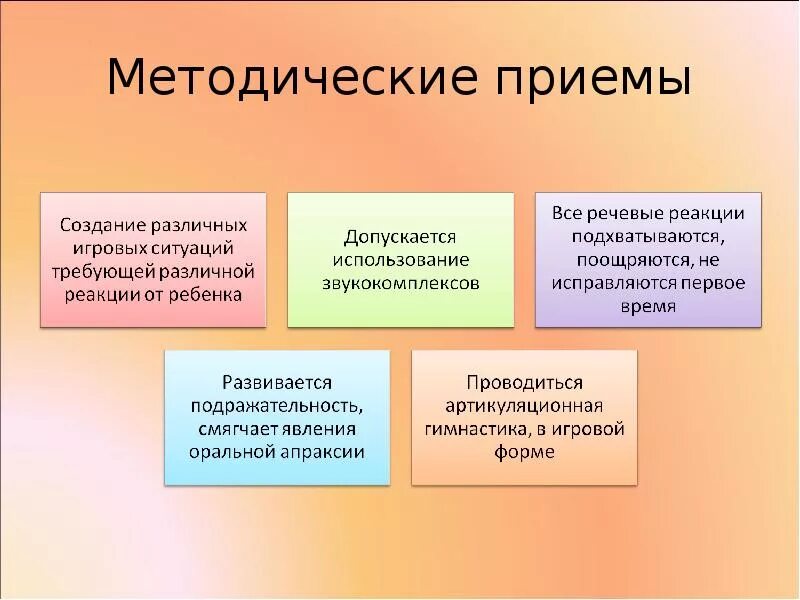 Методические приемы

Создание различных игровых ситуаций требующей различной реакции от ребенка

Допускается использование звукокомплексов

Все речевые реакции подхватываются, поощряются, не исправляются первое время

Развивается подражательность, смягчает явления оральной апраксии

Проводиться артикуляционная гимнастика, в игровой форме